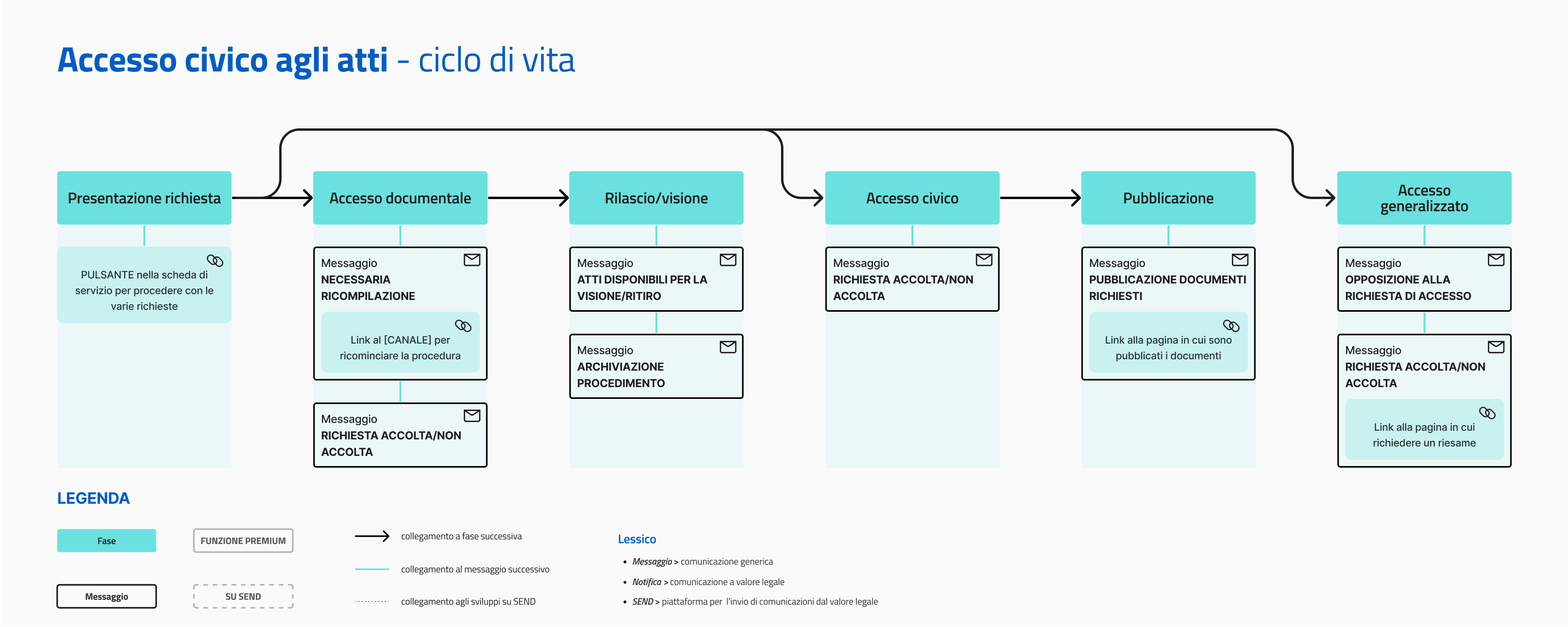 Accesso civico agli atti - ciclo di vita

Presentazione richiesta

PULSANTE nella scheda di servizio per procedere con le varie richieste

Accesso documentale

Messaggio
NECESSARIA RICOMPILAZIONE

Link al [CANALE] per ricominciare la procedura

Messaggio
RICHIESTA ACCOLTA/NON ACCOLTA

Rilascio/visione

Messaggio
ATTI DISPONIBILI PER LA VISIONE/RITIRO

Messaggio
ARCHIVIAZIONE PROCEDIMENTO

Accesso civico

Messaggio
RICHIESTA ACCOLTA/NON ACCOLTA

Pubblicazione

Messaggio
PUBBLICAZIONE DOCUMENTI RICHIESTI

Link alla pagina in cui sono pubblicati i documenti

Accesso generalizzato

Messaggio
OPPOSIZIONE ALLA RICHIESTA DI ACCESSO

Messaggio
RICHIESTA ACCOLTA/NON ACCOLTA

Link alla pagina in cui richiedere un riesame

LEGENDA

Fase

FUNZIONE PREMIUM

Messaggio

SU SEND

collegamento a fase successiva

collegamento al messaggio successivo

collegamento agli sviluppi su SEND

Lessico

• Messaggio > comunicazione generica
• Notifica > comunicazione a valore legale
• SEND > piattaforma per l'invio di comunicazioni dal valore legale